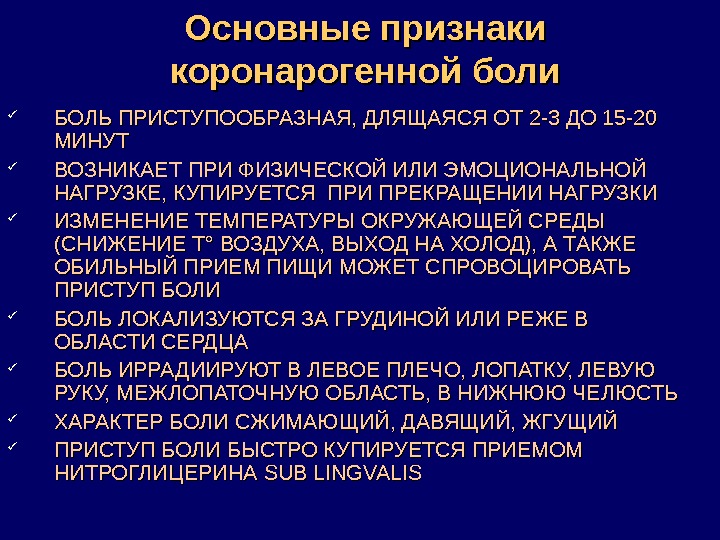 Основные признаки коронарогенной боли

✓ БОЛЬ ПРИСТУПООБРАЗНАЯ, ДЛЯЩАЯСЯ ОТ 2-3 ДО 15-20 МИНУТ
✓ ВОЗНИКАЕТ ПРИ ФИЗИЧЕСКОЙ ИЛИ ЭМОЦИОНАЛЬНОЙ НАГРУЗКЕ, КУПИРУЕТСЯ ПРИ ПРЕКРАЩЕНИИ НАГРУЗКИ
✓ ИЗМЕНЕНИЕ ТЕМПЕРАТУРЫ ОКРУЖАЮЩЕЙ СРЕДЫ (СНИЖЕНИЕ Т° ВОЗДУХА, ВЫХОД НА ХОЛОД), А ТАКЖЕ ОБИЛЬНЫЙ ПРИЕМ ПИЩИ МОЖЕТ СПРОВОЦИРОВАТЬ ПРИСТУП БОЛИ
✓ БОЛЬ ЛОКАЛИЗУЮТСЯ ЗА ГРУДИНОЙ ИЛИ РЕЖЕ В ОБЛАСТИ СЕРДЦА
✓ БОЛЬ ИРРАДИИРУЮТ В ЛЕВОЕ ПЛЕЧО, ЛОПАТКУ, ЛЕВУЮ РУКУ, МЕЖЛОПАТОЧНУЮ ОБЛАСТЬ, В НИЖНЮЮ ЧЕЛЮСТЬ
✓ ХАРАКТЕР БОЛИ СЖИМАЮЩИЙ, ДАВЯЩИЙ, ЖГУЩИЙ
✓ ПРИСТУП БОЛИ БЫСТРО КУПИРУЕТСЯ ПРИЕМОМ НИТРОГЛИЦЕРИНА SUB LINGVALIS